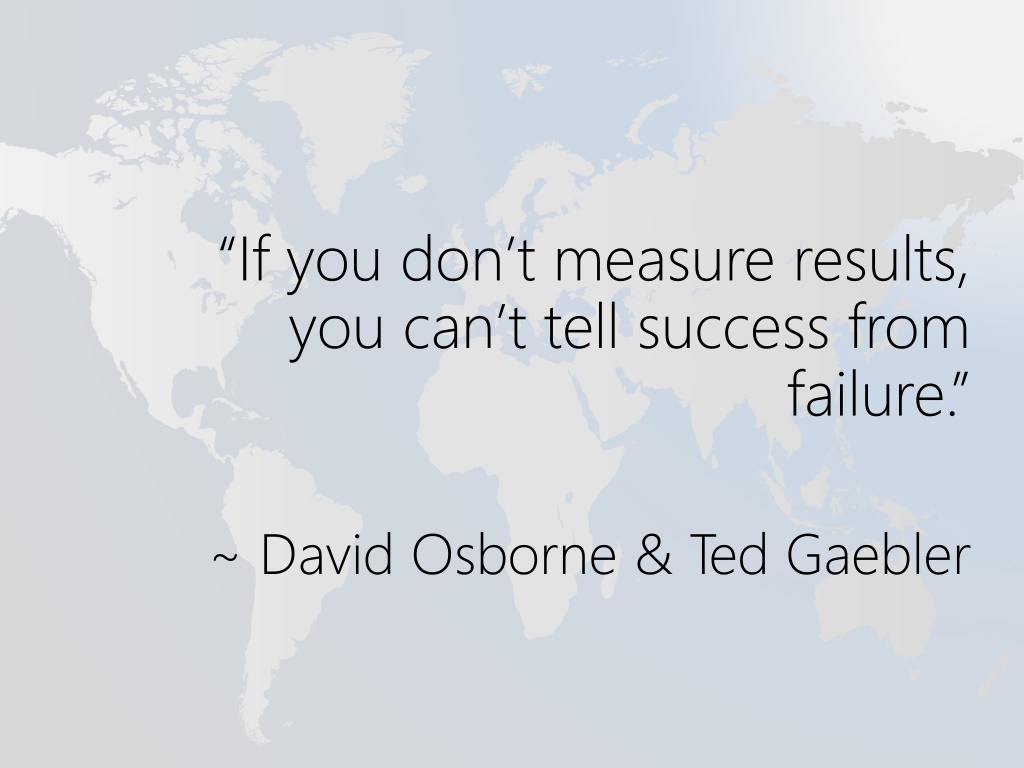 “If you don’t measure results, you can’t tell success from failure.”

~ David Osborne & Ted Gaebler